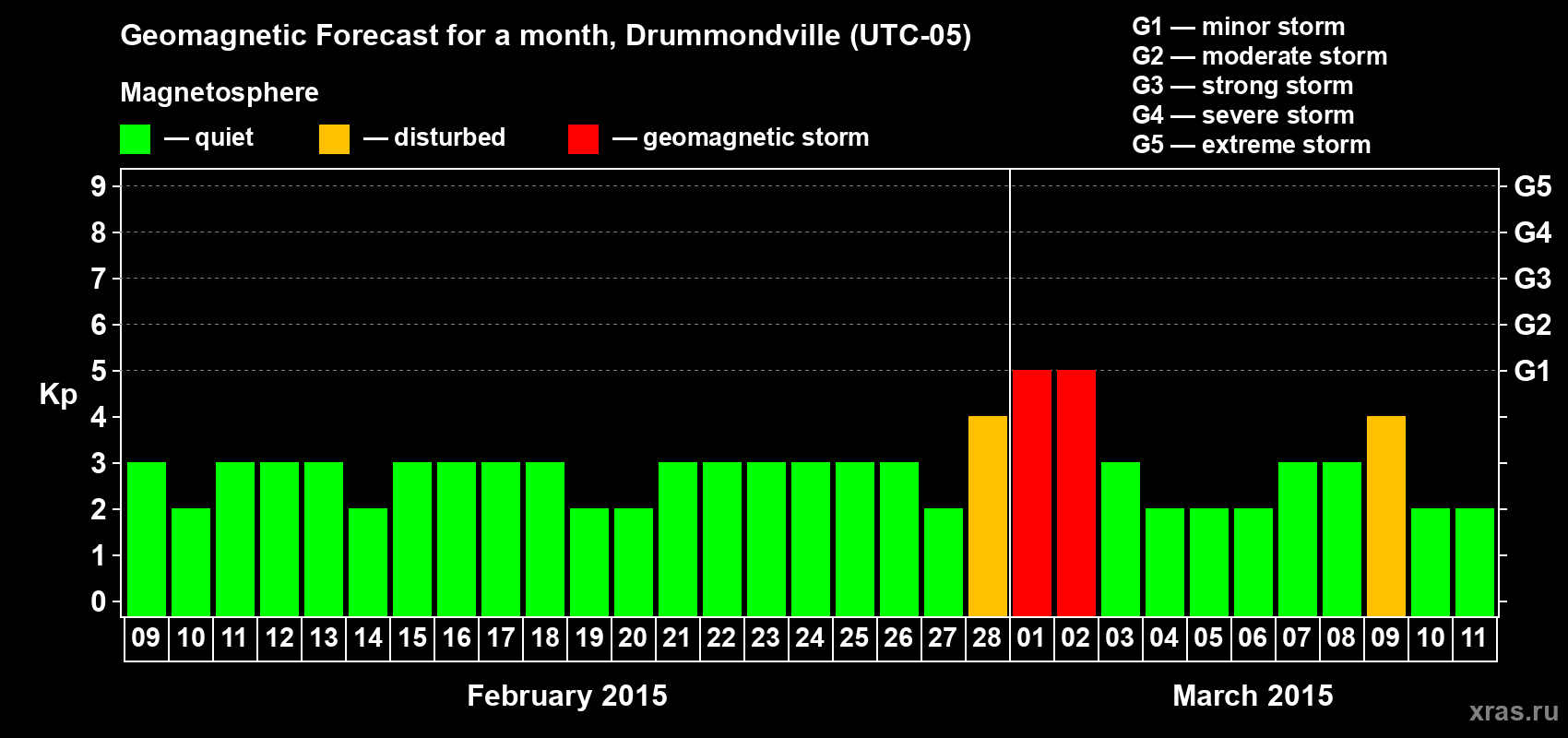 Geomagnetic Forecast for a month, Drummondville (UTC-05)

Magnetosphere

— quiet — disturbed — geomagnetic storm

G1 — minor storm
G2 — moderate storm
G3 — strong storm
G4 — severe storm
G5 — extreme storm

Kp

9
8
7
6
5
4
3
2
1
0

G5
G4
G3
G2
G1

09 10 11 12 13 14 15 16 17 18 19 20 21 22 23 24 25 26 27 28 01 02 03 04 05 06 07 08 09 10 11

February 2015

March 2015

xras.ru